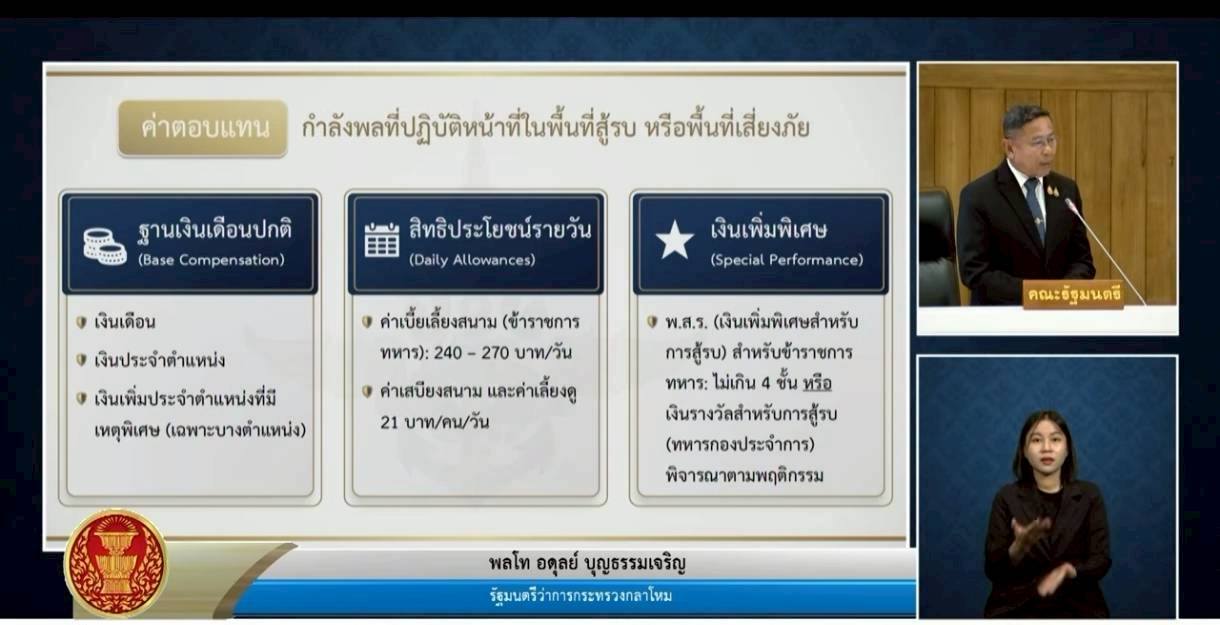 ค่าตอบแทน กำลังพลที่ปฏิบัติหน้าที่ในพื้นที่สู้รบ หรือพื้นที่เสี่ยงภัย

ฐานเงินเดือนปกติ
(Base Compensation)

เงินเดือน

เงินประจำตำแหน่ง

เงินเพิ่มประจำตำแหน่งที่มีเหตุพิเศษ (เฉพาะบางตำแหน่ง)

สิทธิประโยชน์รายวัน
(Daily Allowances)

ค่าเบี้ยเลี้ยงสนาม (ข้าราชการทหาร): 240 – 270 บาท/วัน

ค่าเสบียงสนาม และค่าเลี้ยงดู 21 บาท/คน/วัน

เงินเพิ่มพิเศษ
(Special Performance)

พ.ส.ร. (เงินเพิ่มพิเศษสำหรับการสู้รบ) สำหรับข้าราชการทหาร: ไม่เกิน 4 ขั้น หรือ เงินรางวัลสำหรับการสู้รบ (ทหารกองประจำการ) พิจารณาตามพฤติกรรม

คณะรัฐมนตรี

พลโท อดุลย์ บุญธรรมเจริญ
รัฐมนตรีว่าการกระทรวงกลาโหม